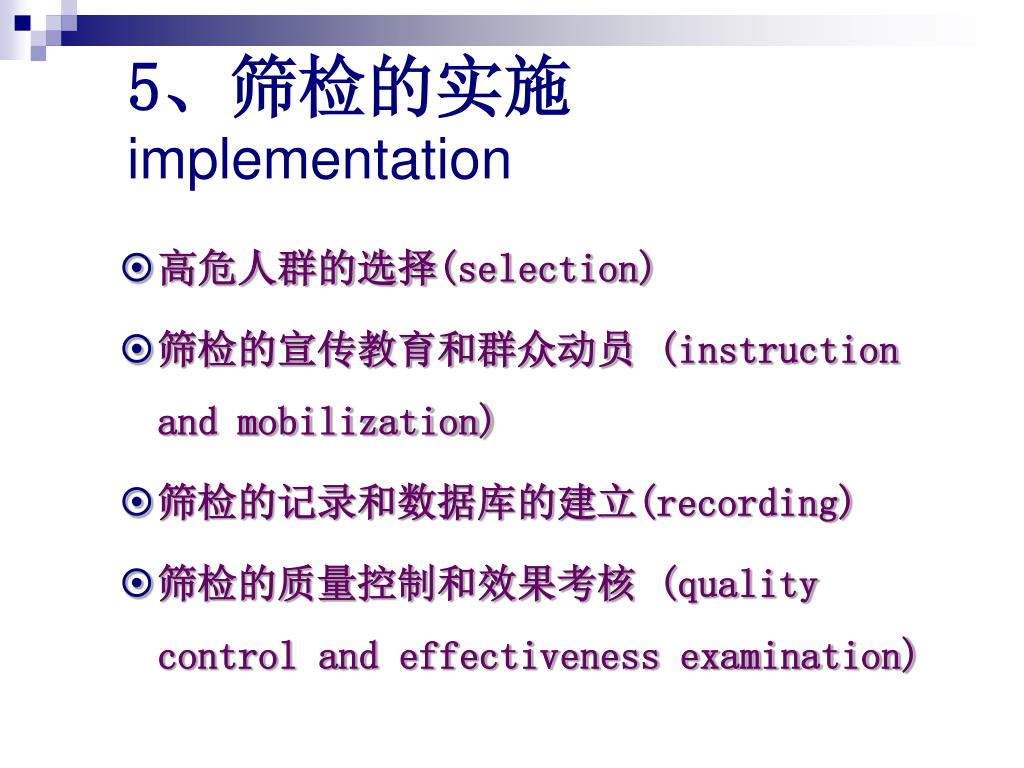 5、筛检的实施
implementation

高危人群的选择(selection)

筛检的宣传教育和群众动员 (instruction and mobilization)

筛检的记录和数据库的建立(recording)

筛检的质量控制和效果考核 (quality control and effectiveness examination)